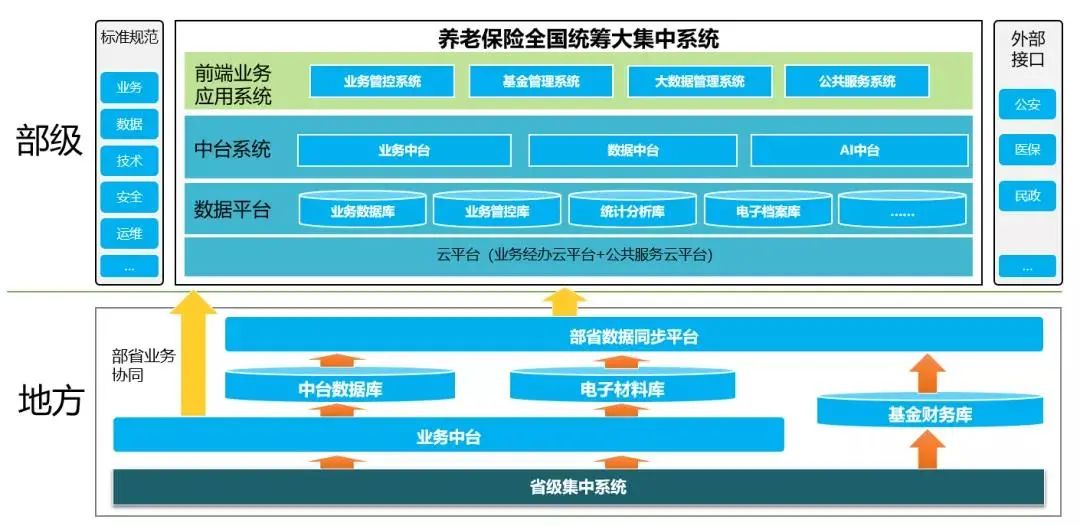 部级

标准规范

业务

数据

技术

安全

运维

...

养老保险全国统筹大集中系统

前端业务应用系统

业务管控系统

基金管理系统

大数据管理系统

公共服务系统

中台系统

业务中台

数据中台

AI中台

数据平台

业务数据库

业务管控库

统计分析库

电子档案库

......

云平台（业务经办云平台+公共服务云平台）

外部接口

公安

医保

民政

...

地方

部省业务协同

部省数据同步平台

中台数据库

电子材料库

基金财务库

业务中台

省级集中系统